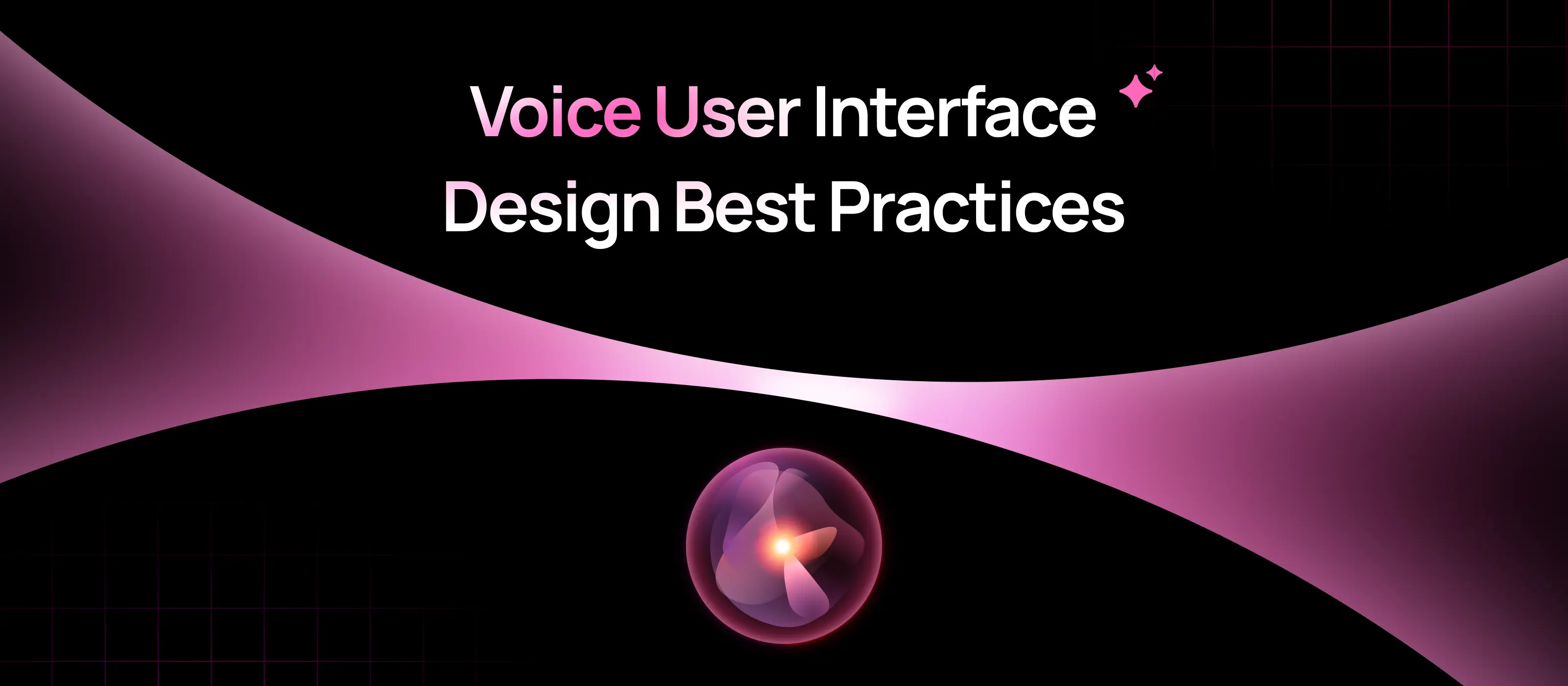 Voice User Interface
Design Best Practices